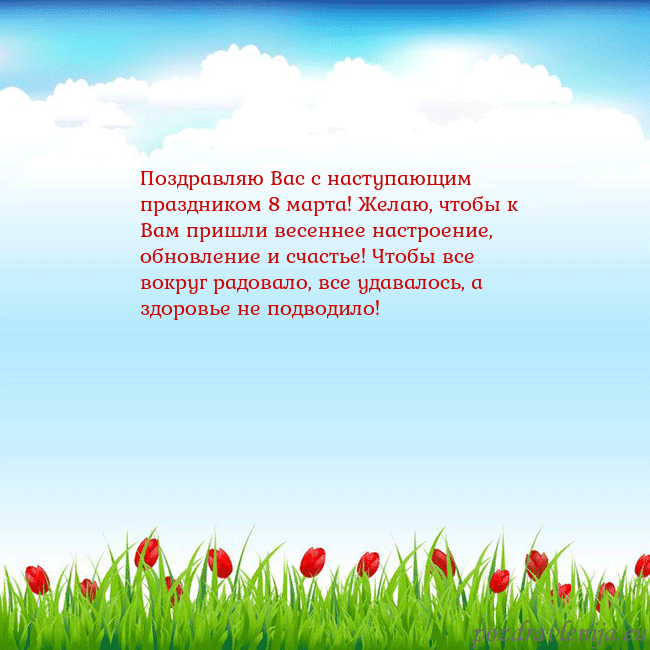 Поздравляю Вас с наступающим праздником 8 марта! Желаю, чтобы к Вам пришли весеннее настроение, обновление и счастье! Чтобы все вокруг радовало, все удавалось, а здоровье не подводило!

pozdravlenija.eu